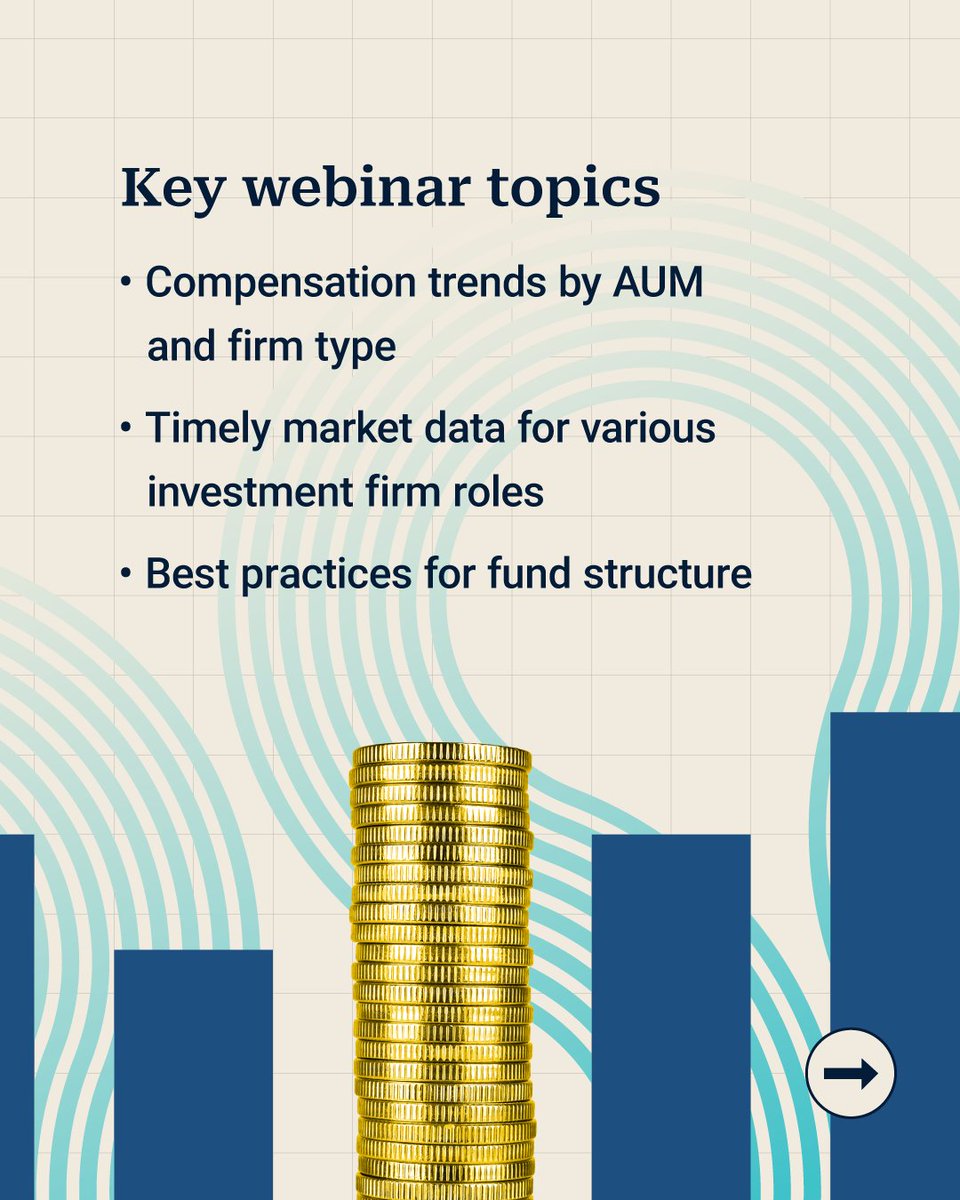 Key webinar topics

• Compensation trends by AUM and firm type

• Timely market data for various investment firm roles

• Best practices for fund structure